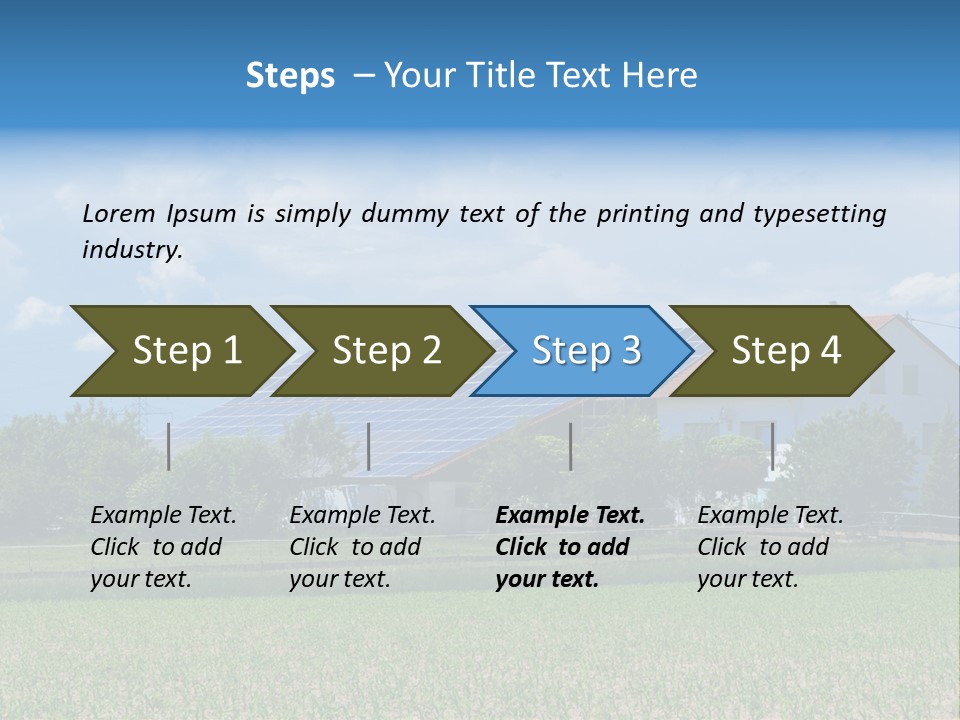 Steps – Your Title Text Here

Lorem Ipsum is simply dummy text of the printing and typesetting industry.

Step 1

Step 2

Step 3

Step 4

Example Text. Click to add your text.

Example Text. Click to add your text.

Example Text. Click to add your text.

Example Text. Click to add your text.